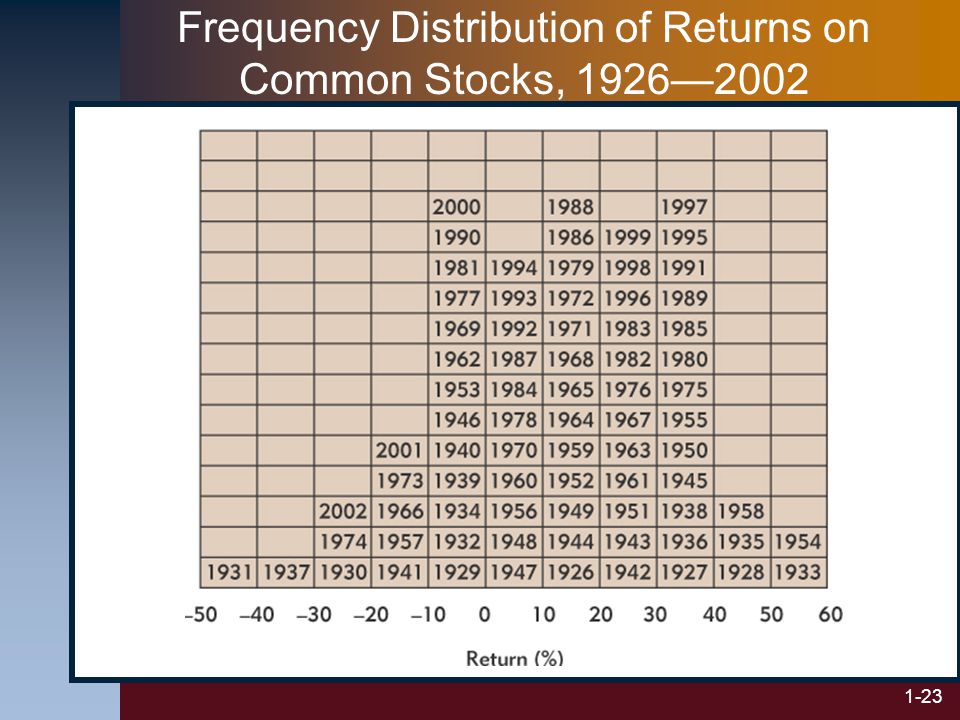 Frequency Distribution of Returns on Common Stocks, 1926—2002

| | | | | | | | | | | |
|---|---|---|---|---|---|---|---|---|---|---|
| | | | | | | | | | | |
| | | | | | | | | | | |
| | | | | 2000 | | 1988 | | 1997 | | |
| | | | | 1990 | | 1986 | 1999 | 1995 | | |
| | | | | 1981 | 1994 | 1979 | 1998 | 1991 | | |
| | | | | 1977 | 1993 | 1972 | 1996 | 1989 | | |
| | | | | 1969 | 1992 | 1971 | 1983 | 1985 | | |
| | | | | 1962 | 1987 | 1968 | 1982 | 1980 | | |
| | | | | 1953 | 1984 | 1965 | 1976 | 1975 | | |
| | | | | 1946 | 1978 | 1964 | 1967 | 1955 | | |
| | | | 2001 | 1940 | 1970 | 1959 | 1963 | 1950 | | |
| | | | 1973 | 1939 | 1960 | 1952 | 1961 | 1945 | | |
| | | 2002 | 1966 | 1934 | 1956 | 1949 | 1951 | 1938 | 1958 | |
| | | 1974 | 1957 | 1932 | 1948 | 1944 | 1943 | 1936 | 1935 | 1954 |
| 1931 | 1937 | 1930 | 1941 | 1929 | 1947 | 1926 | 1942 | 1927 | 1928 | 1933 |

–50 –40 –30 –20 –10 0 10 20 30 40 50 60

Return (%)

1-23